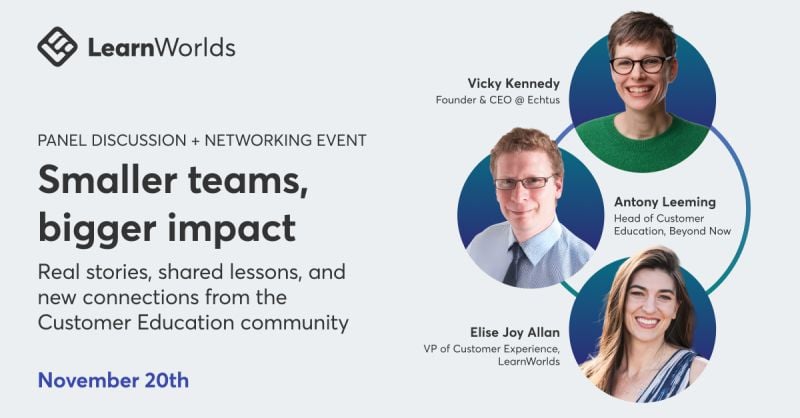 LearnWorlds

PANEL DISCUSSION + NETWORKING EVENT

Smaller teams, bigger impact

Real stories, shared lessons, and new connections from the Customer Education community

November 20th

Vicky Kennedy
Founder & CEO @ Echtus

Antony Leeming
Head of Customer Education, Beyond Now

Elise Joy Allan
VP of Customer Experience, LearnWorlds